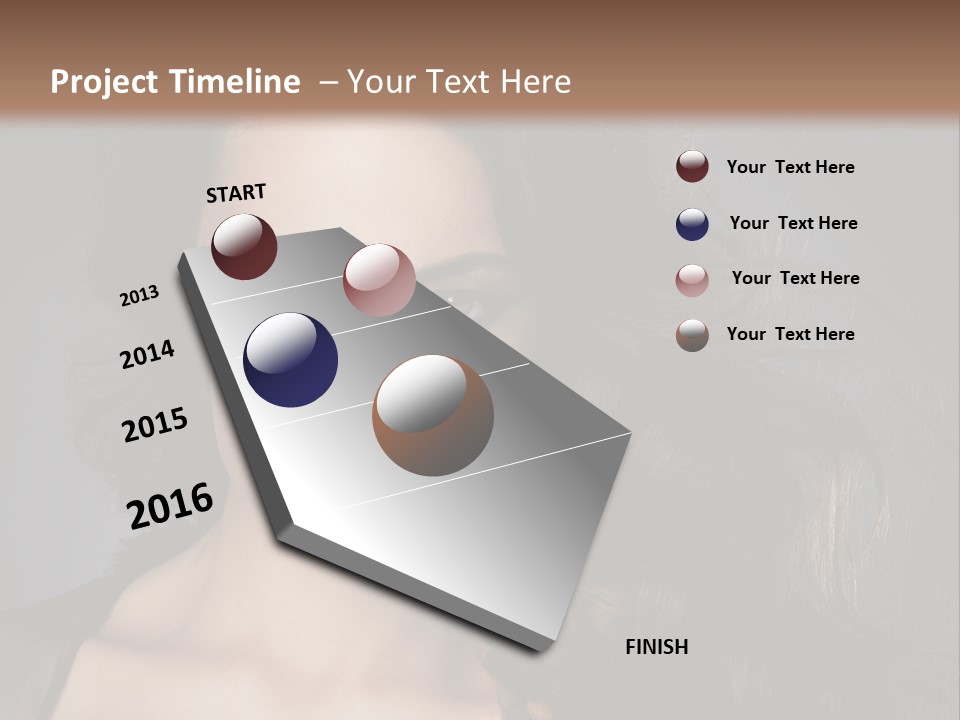 Project Timeline – Your Text Here

START

2013

2014

2015

2016

FINISH

Your Text Here

Your Text Here

Your Text Here

Your Text Here